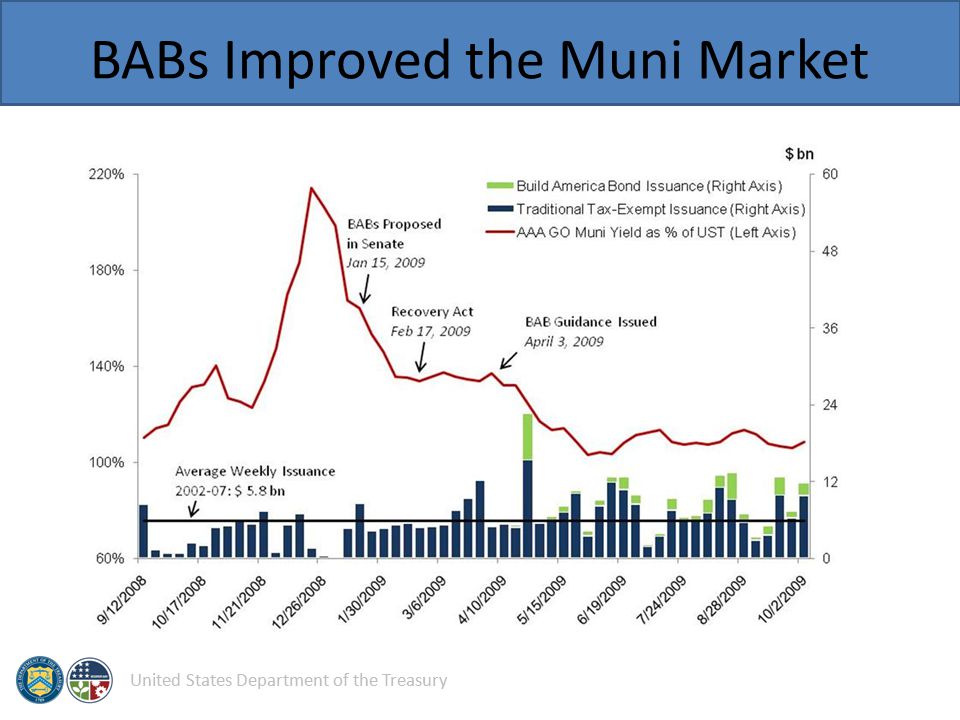 BABs Improved the Muni Market

$ bn

220%
180%
140%
100%
60%

60
48
36
24
12
0

Build America Bond Issuance (Right Axis)
Traditional Tax-Exempt Issuance (Right Axis)
AAA GO Muni Yield as % of UST (Left Axis)

BABs Proposed in Senate
Jan 15, 2009

Recovery Act
Feb 17, 2009

BAB Guidance Issued
April 3, 2009

Average Weekly Issuance
2002-07: $ 5.8 bn

9/12/2008
10/17/2008
11/21/2008
12/26/2008
1/30/2009
3/6/2009
4/10/2009
5/15/2009
6/19/2009
7/24/2009
8/28/2009
10/2/2009

United States Department of the Treasury